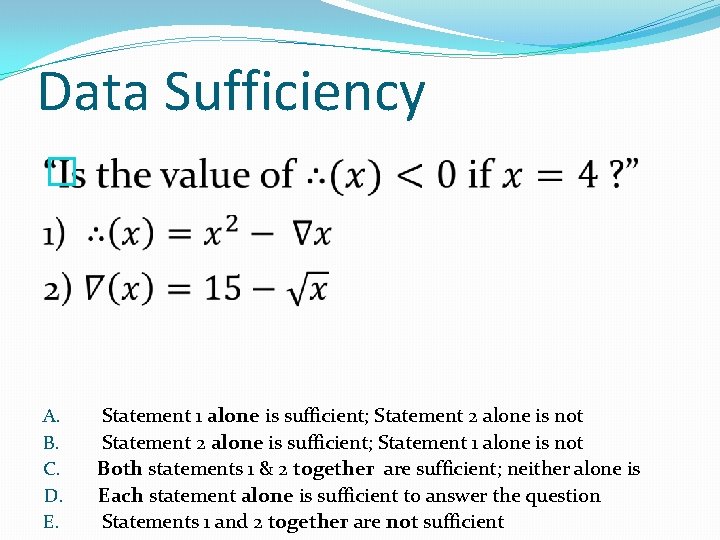 Data Sufficiency

"Is the value of $\therefore(x) < 0$ if $x = 4$ ?"

1) $\therefore(x) = x^2 - \nabla x$

2) $\nabla(x) = 15 - \sqrt{x}$

A. Statement 1 alone is sufficient; Statement 2 alone is not
B. Statement 2 alone is sufficient; Statement 1 alone is not
C. Both statements 1 & 2 together are sufficient; neither alone is
D. Each statement alone is sufficient to answer the question
E. Statements 1 and 2 together are not sufficient